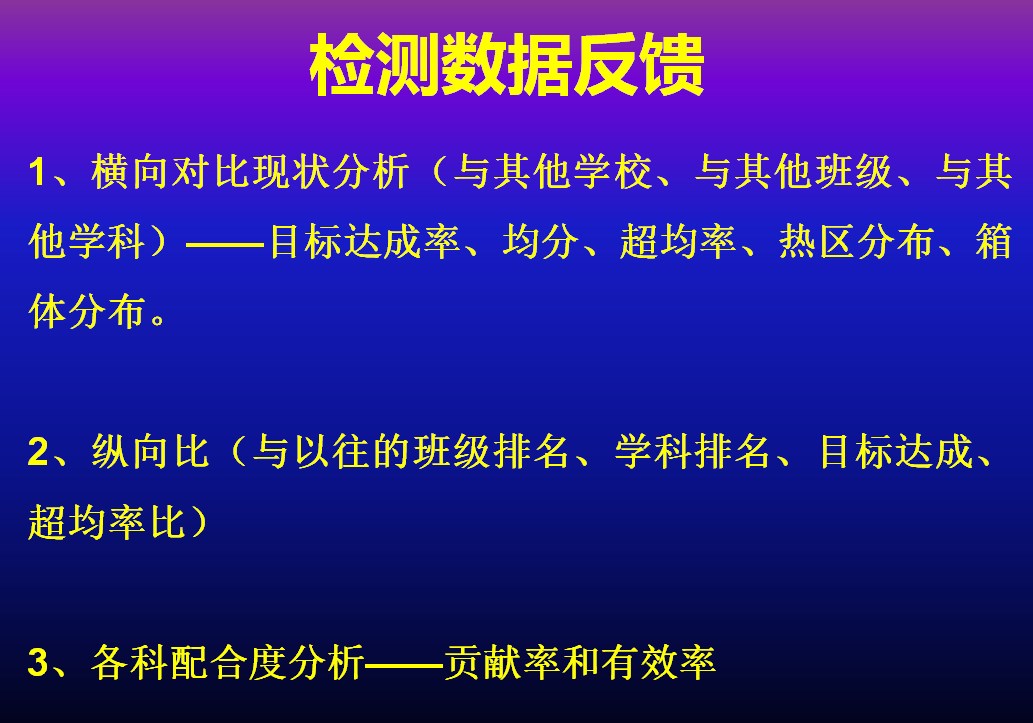 检测数据反馈

1、横向对比现状分析（与其他学校、与其他班级、与其他学科）——目标达成率、均分、超均率、热区分布、箱体分布。

2、纵向比（与以往的班级排名、学科排名、目标达成、超均率比）

3、各科配合度分析——贡献率和有效率